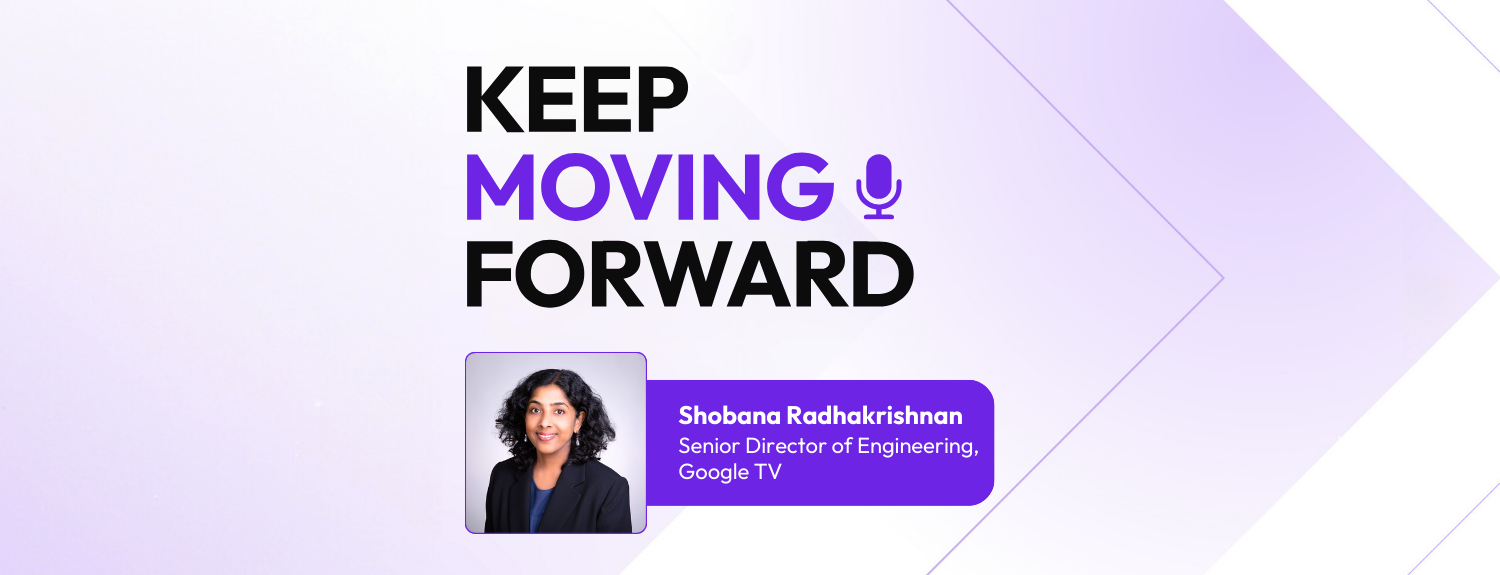 KEEP
MOVING
FORWARD

Shobana Radhakrishnan
Senior Director of Engineering, Google TV